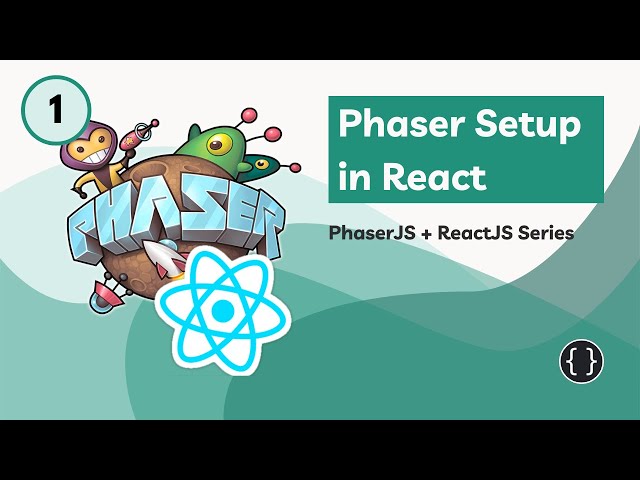 1

PHASER

Phaser Setup in React

PhaserJS + ReactJS Series

{ }